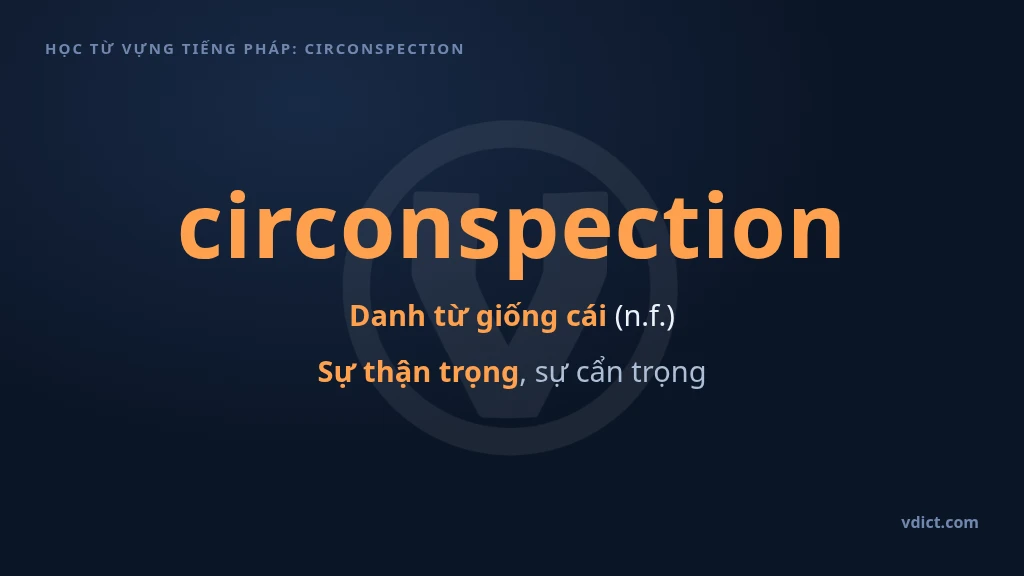 HỌC TỪ VỰNG TIẾNG PHÁP: CIRCONSPECTION

circonspection

Danh từ giống cái (n.f.)

Sự thận trọng, sự cẩn trọng

vdict.com